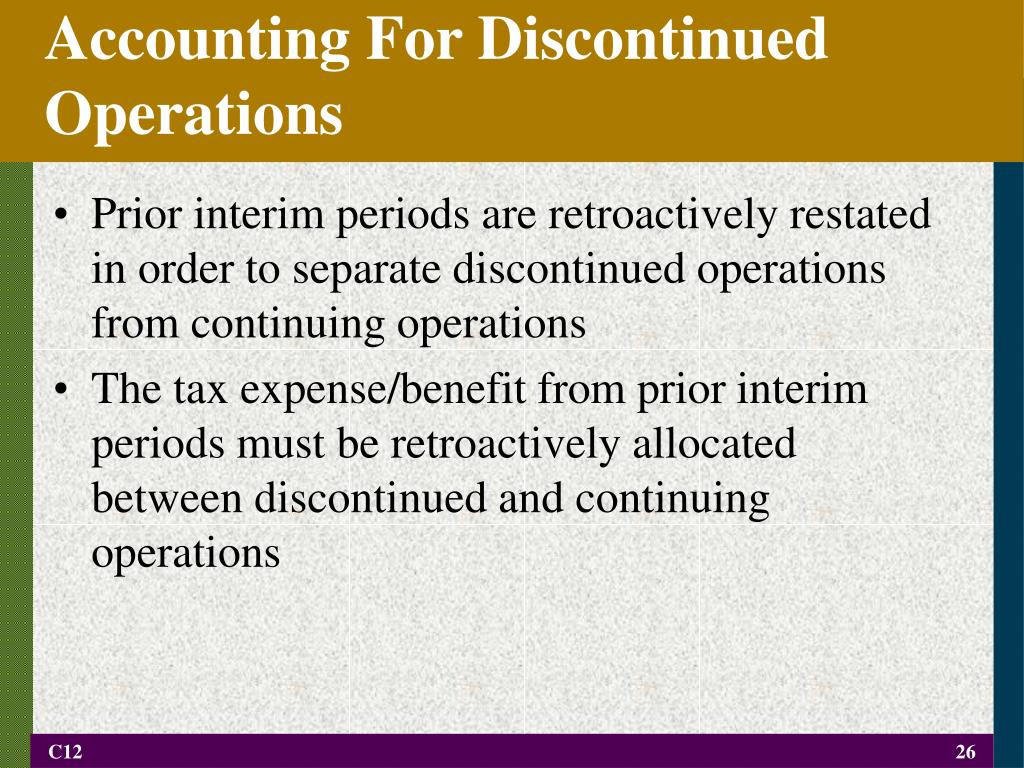 Accounting For Discontinued Operations

• Prior interim periods are retroactively restated in order to separate discontinued operations from continuing operations

• The tax expense/benefit from prior interim periods must be retroactively allocated between discontinued and continuing operations

C12

26